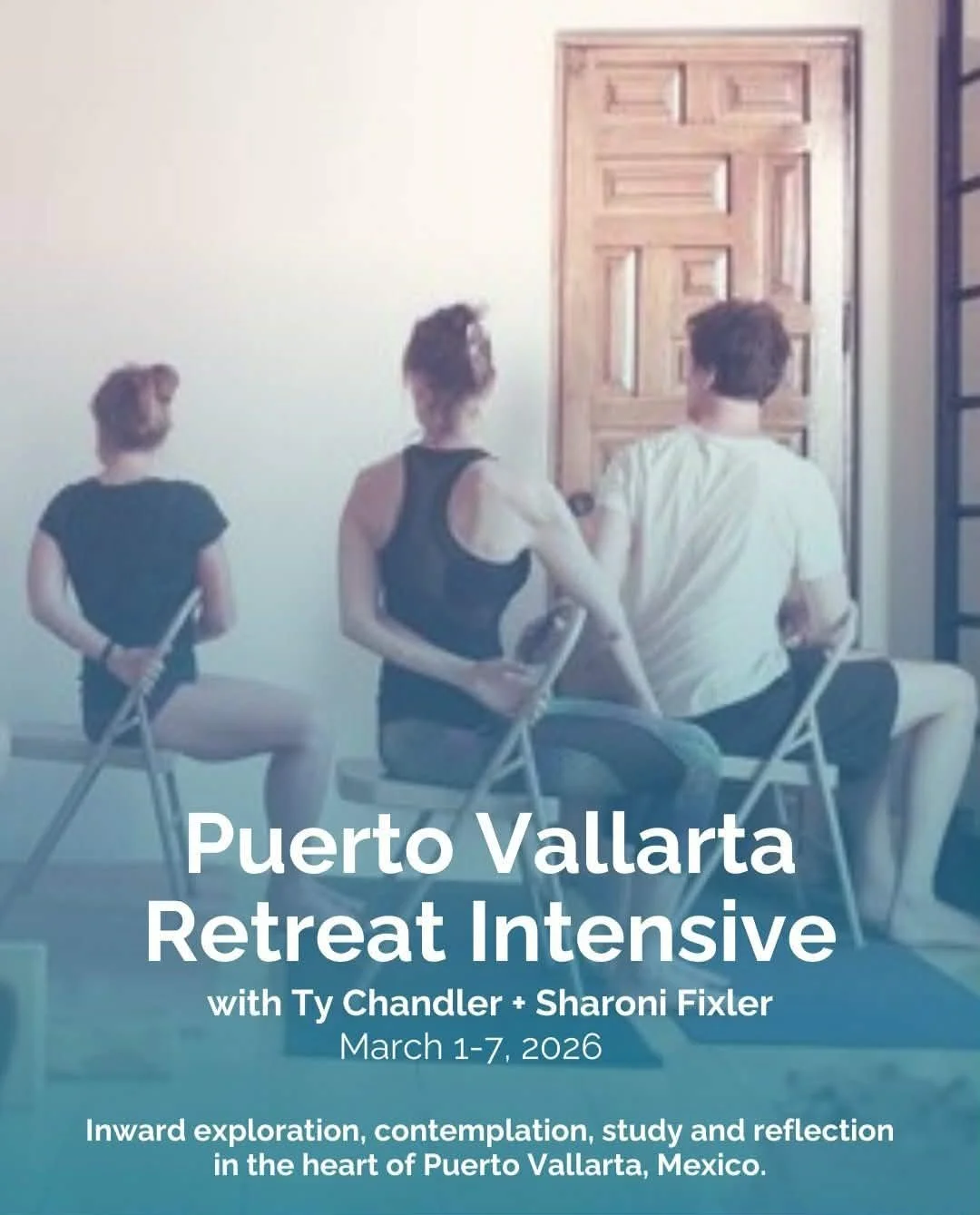 Puerto Vallarta Retreat Intensive

with Ty Chandler + Sharoni Fixler
March 1-7, 2026

Inward exploration, contemplation, study and reflection in the heart of Puerto Vallarta, Mexico.